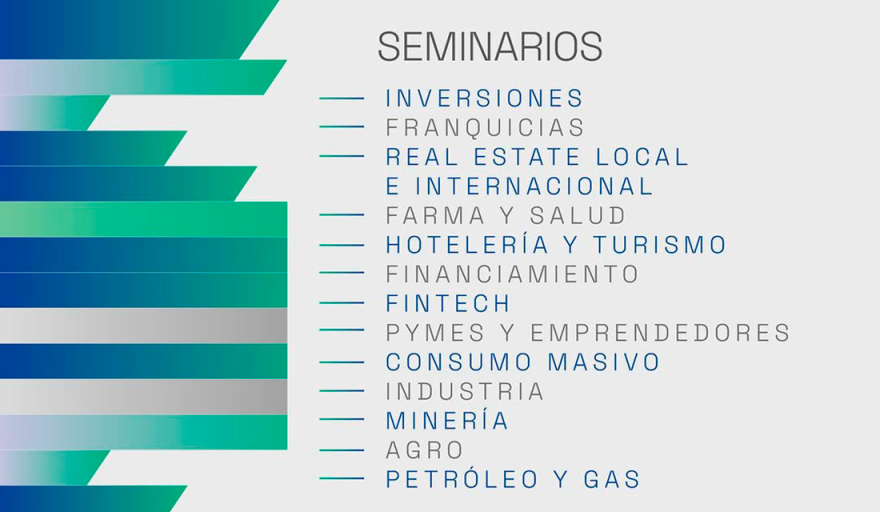 SEMINARIOS

INVERSIONES
FRANQUICIAS
REAL ESTATE LOCAL E INTERNACIONAL
FARMA Y SALUD
HOTELERÍA Y TURISMO
FINANCIAMIENTO
FINTECH
PYMES Y EMPRENDEDORES
CONSUMO MASIVO
INDUSTRIA
MINERÍA
AGRO
PETRÓLEO Y GAS